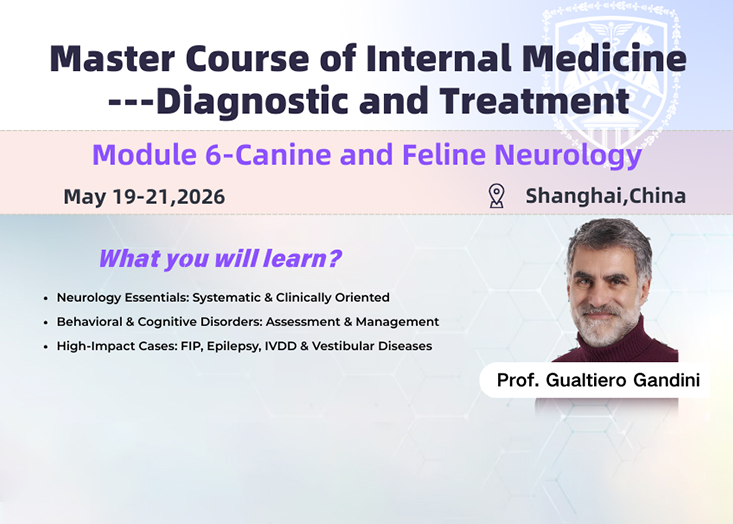 Master Course of Internal Medicine
---Diagnostic and Treatment

Module 6-Canine and Feline Neurology

May 19-21,2026

Shanghai,China

What you will learn?

• Neurology Essentials: Systematic & Clinically Oriented
• Behavioral & Cognitive Disorders: Assessment & Management
• High-Impact Cases: FIP, Epilepsy, IVDD & Vestibular Diseases

Prof. Gualtiero Gandini